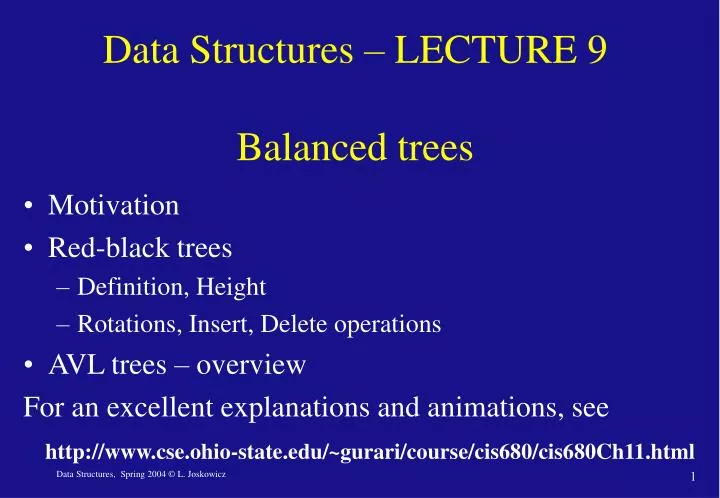 Data Structures – LECTURE 9

Balanced trees

• Motivation
• Red-black trees
– Definition, Height
– Rotations, Insert, Delete operations
• AVL trees – overview

For an excellent explanations and animations, see

http://www.cse.ohio-state.edu/~gurari/course/cis680/cis680Ch11.html

Data Structures, Spring 2004 © L. Joskowicz

1